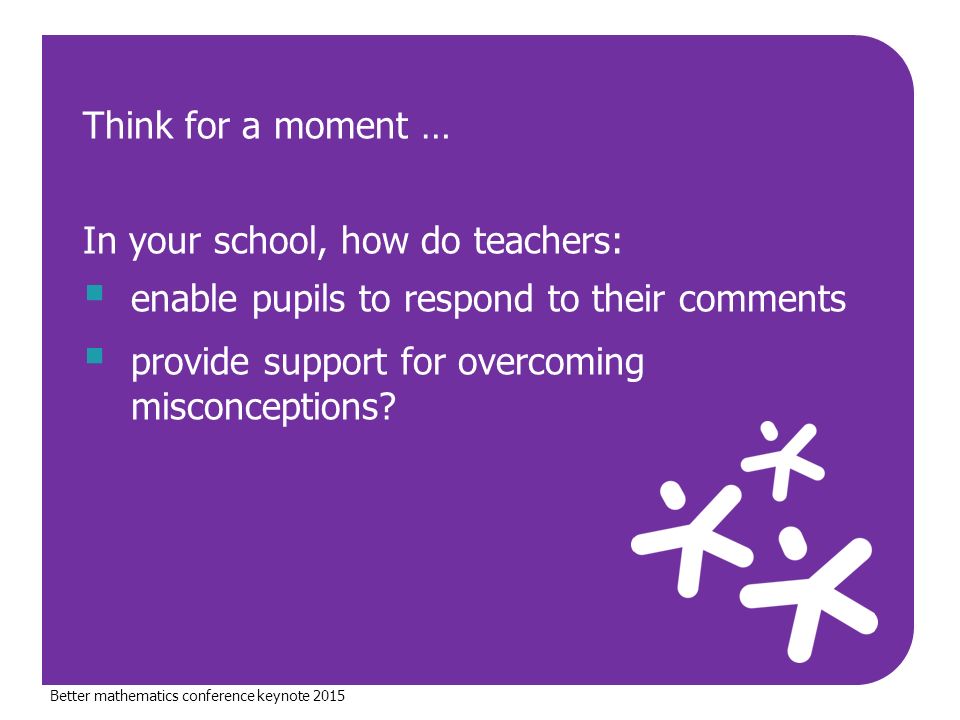 Think for a moment …

In your school, how do teachers:

- enable pupils to respond to their comments
- provide support for overcoming misconceptions?

Better mathematics conference keynote 2015